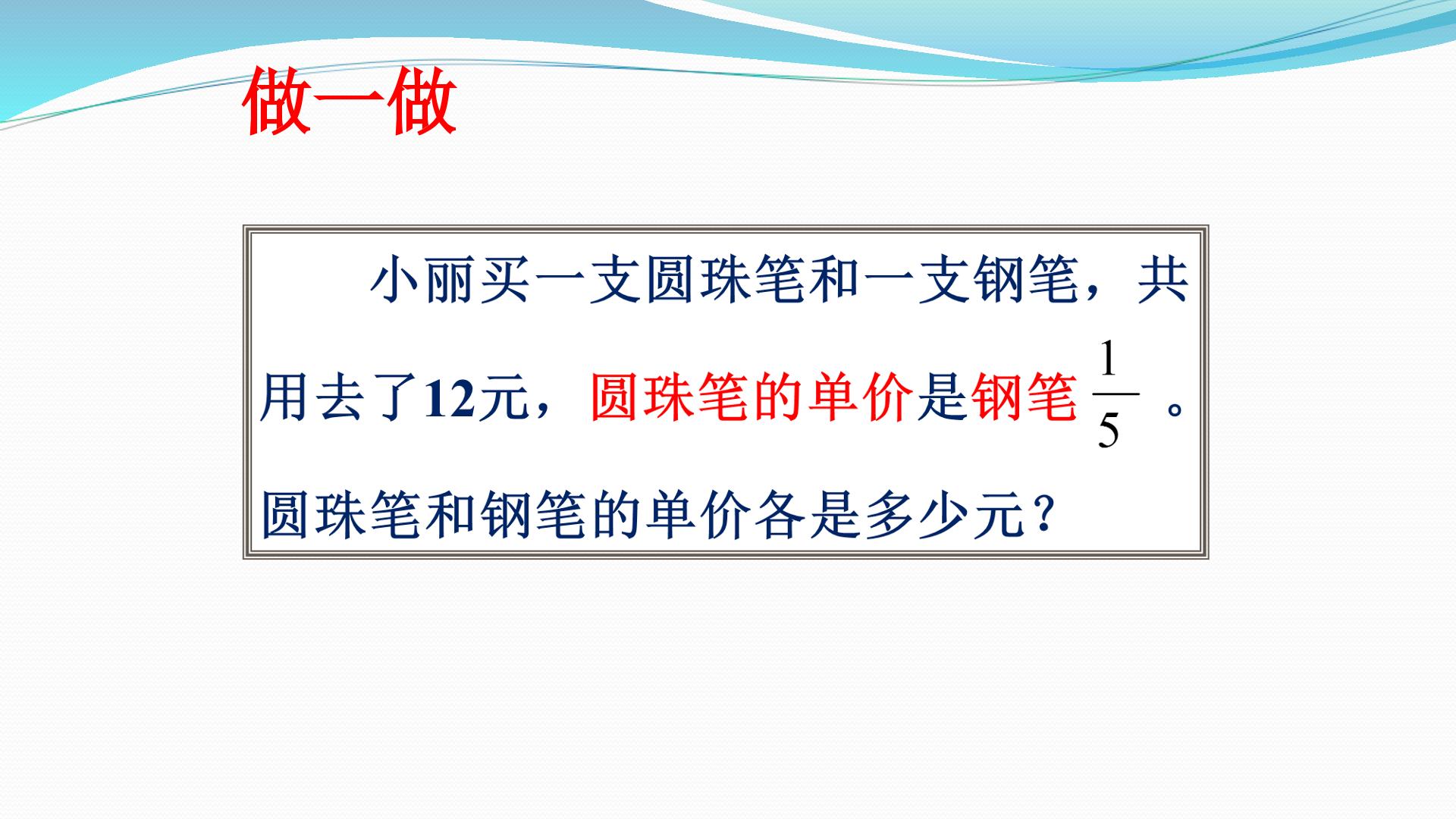 做一做

小丽买一支圆珠笔和一支钢笔，共用去了12元，圆珠笔的单价是钢笔 $\frac{1}{5}$ 。圆珠笔和钢笔的单价各是多少元？